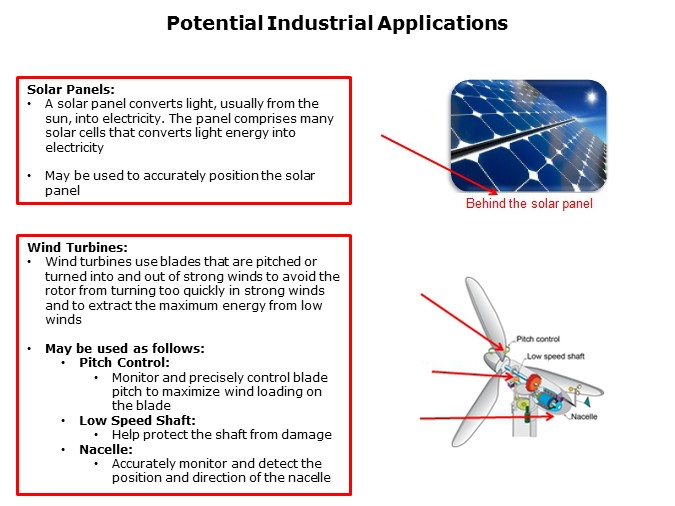 Potential Industrial Applications

Solar Panels:
• A solar panel converts light, usually from the sun, into electricity. The panel comprises many solar cells that converts light energy into electricity

• May be used to accurately position the solar panel

Behind the solar panel

Wind Turbines:
• Wind turbines use blades that are pitched or turned into and out of strong winds to avoid the rotor from turning too quickly in strong winds and to extract the maximum energy from low winds

• May be used as follows:
  • Pitch Control:
    • Monitor and precisely control blade pitch to maximize wind loading on the blade
  • Low Speed Shaft:
    • Help protect the shaft from damage
  • Nacelle:
    • Accurately monitor and detect the position and direction of the nacelle

Pitch control
Low speed shaft
Nacelle